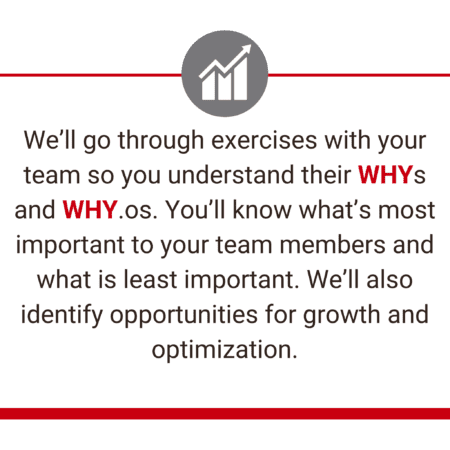 We’ll go through exercises with your team so you understand their WHYs and WHY.os. You’ll know what’s most important to your team members and what is least important. We’ll also identify opportunities for growth and optimization.